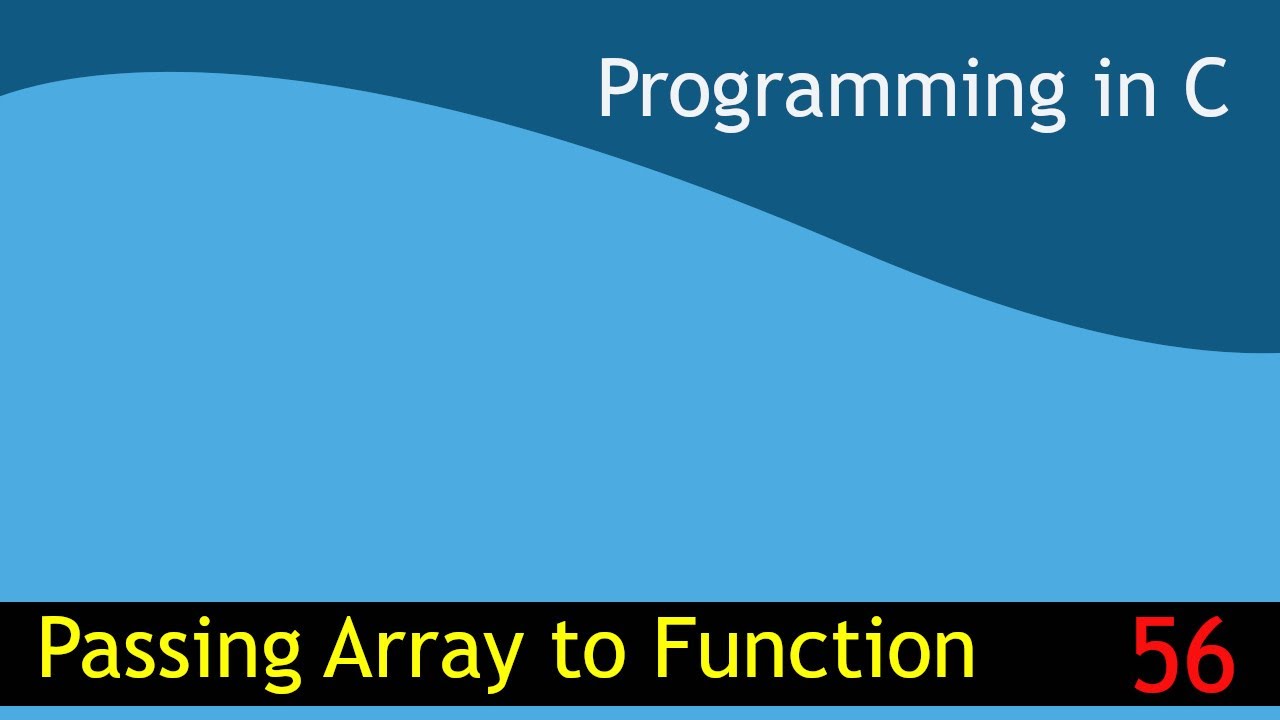 Programming in C

Passing Array to Function 56